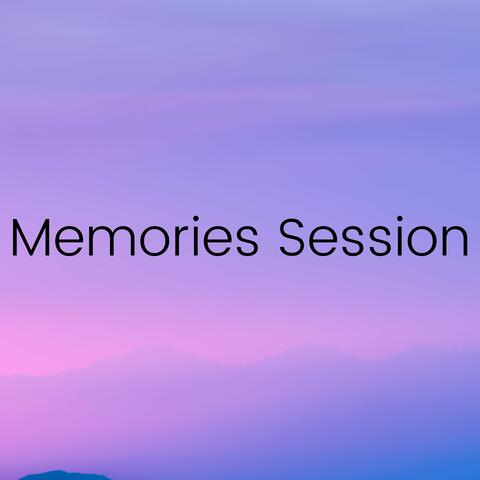 Memories Session